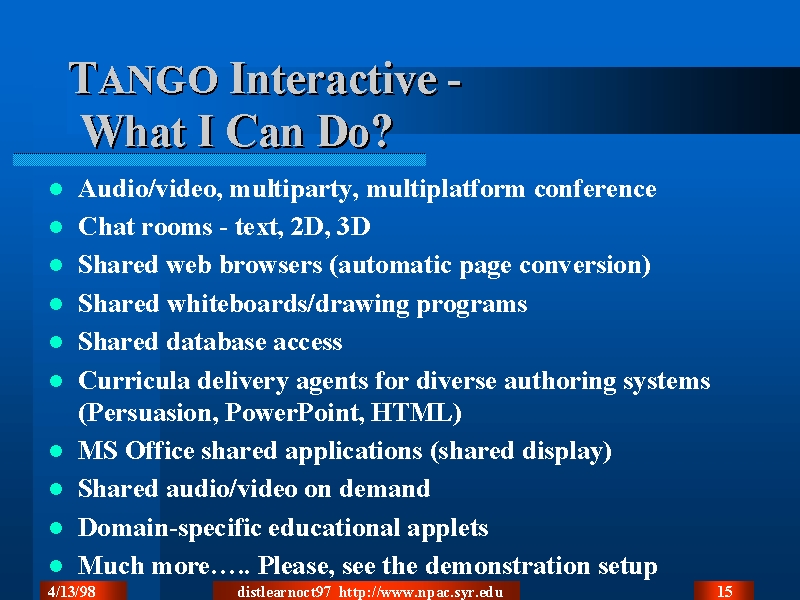 TANGO Interactive - What I Can Do?

- Audio/video, multiparty, multiplatform conference
- Chat rooms - text, 2D, 3D
- Shared web browsers (automatic page conversion)
- Shared whiteboards/drawing programs
- Shared database access
- Curricula delivery agents for diverse authoring systems (Persuasion, PowerPoint, HTML)
- MS Office shared applications (shared display)
- Shared audio/video on demand
- Domain-specific educational applets
- Much more….. Please, see the demonstration setup

4/13/98

distlearnoct97 http://www.npac.syr.edu

15